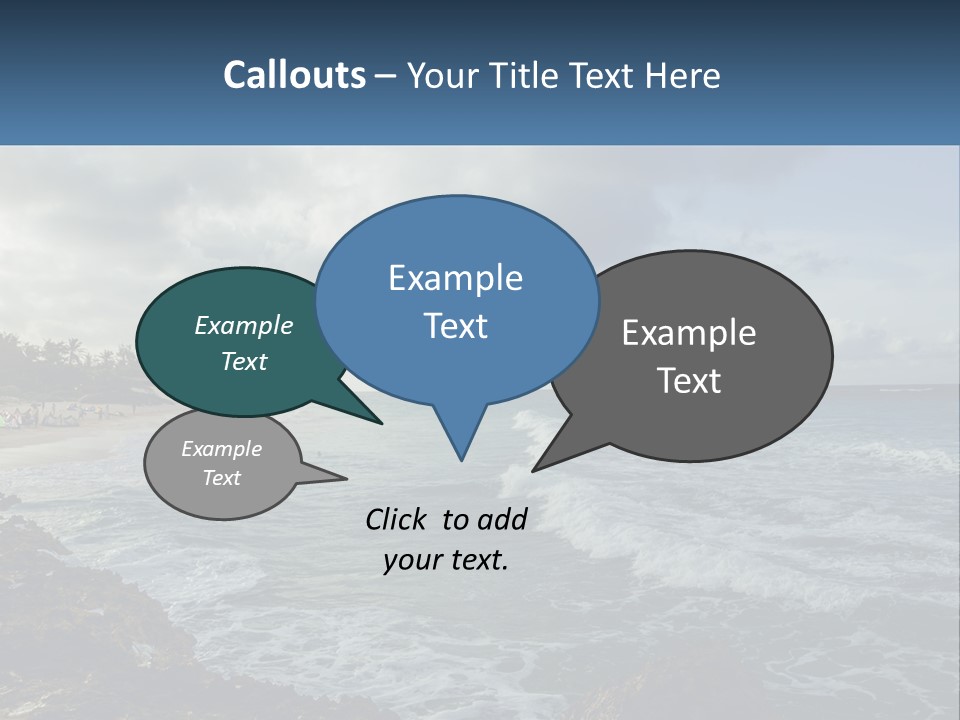 Callouts – Your Title Text Here

Example Text

Example Text

Example Text

Example Text

Click to add your text.